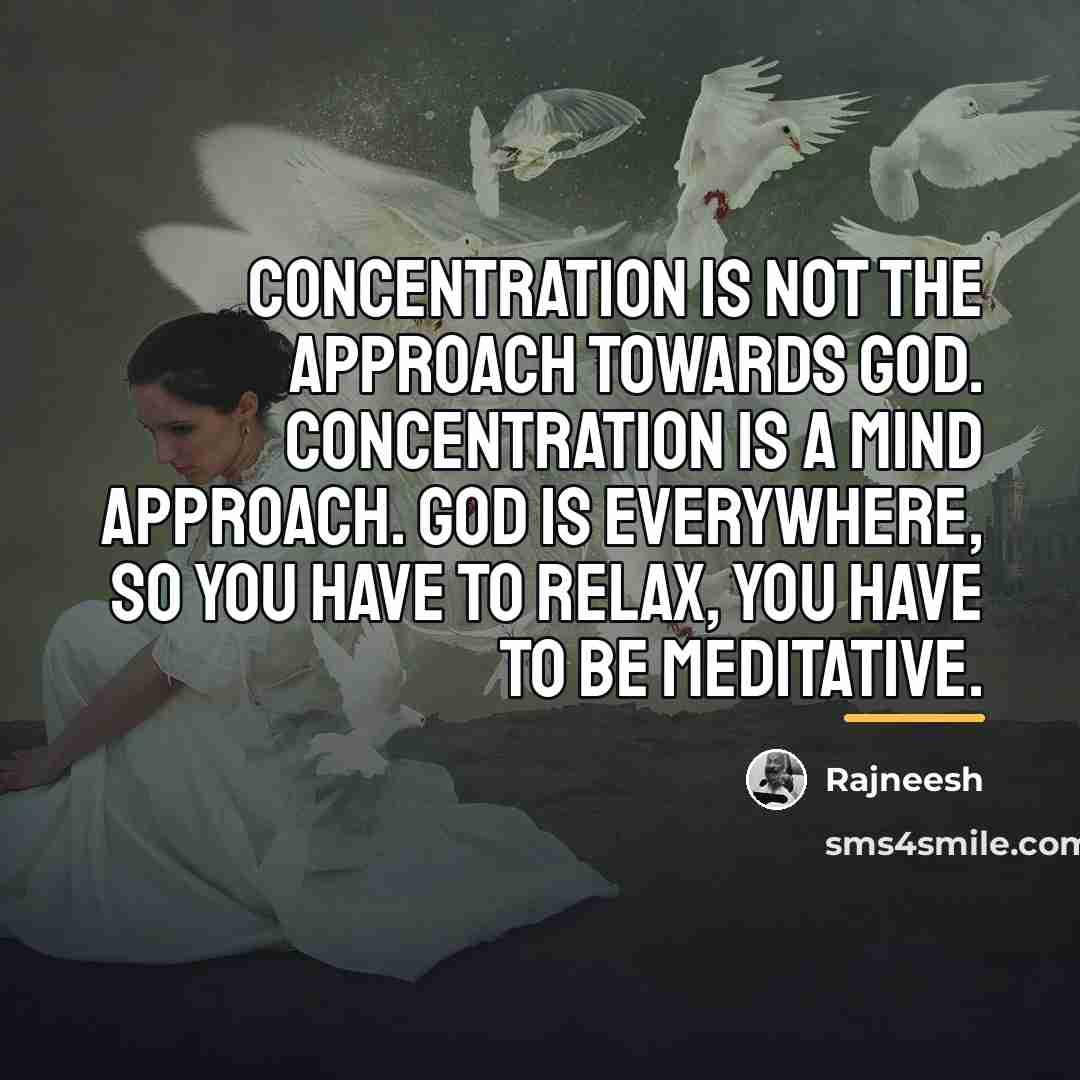 CONCENTRATION IS NOT THE APPROACH TOWARDS GOD. CONCENTRATION IS A MIND APPROACH. GOD IS EVERYWHERE, SO YOU HAVE TO RELAX, YOU HAVE TO BE MEDITATIVE.

Rajneesh

sms4smile.com